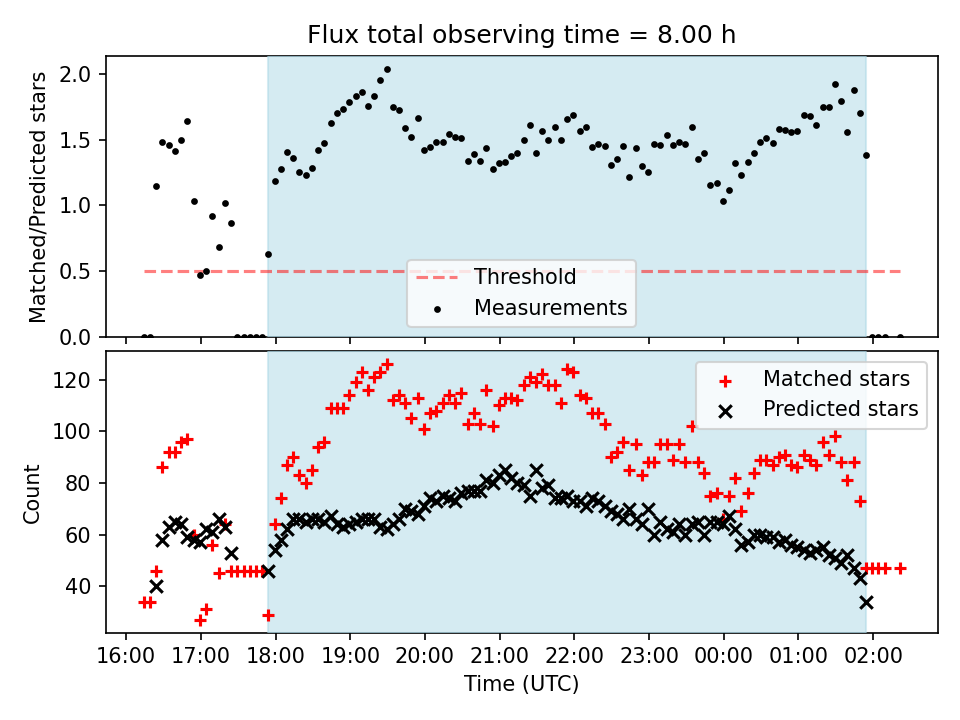 Flux total observing time = 8.00 h

Matched/Predicted stars

2.0
1.5
1.0
0.5
0.0

Threshold
Measurements

Count

120
100
80
60
40

Matched stars
Predicted stars

16:00 17:00 18:00 19:00 20:00 21:00 22:00 23:00 00:00 01:00 02:00

Time (UTC)